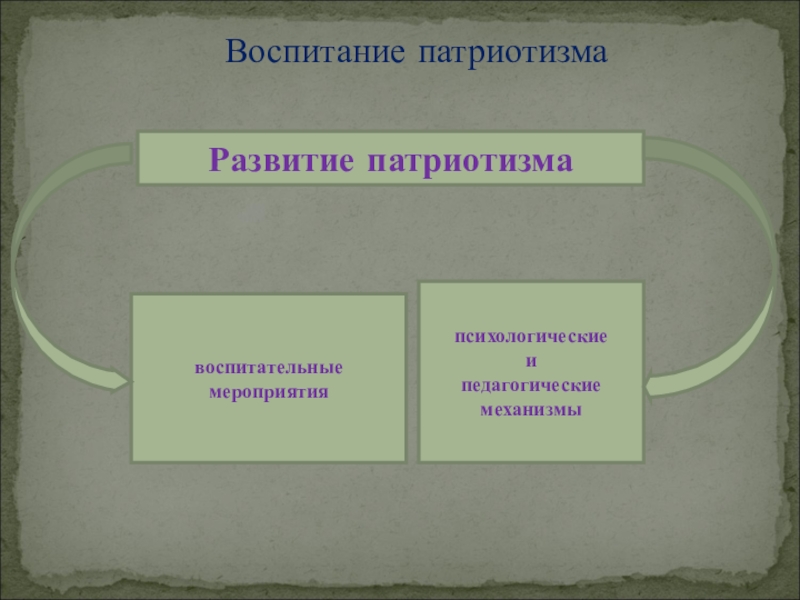 Воспитание патриотизма

Развитие патриотизма

воспитательные мероприятия

психологические и педагогические механизмы